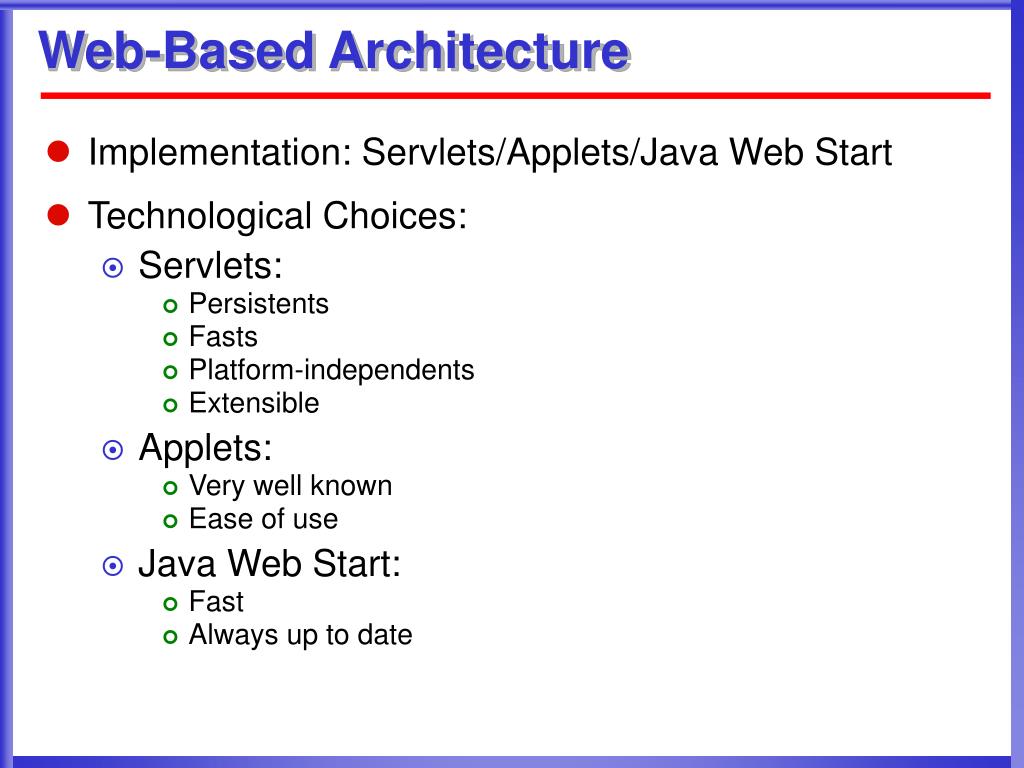 Web-Based Architecture

Implementation: Servlets/Applets/Java Web Start

Technological Choices:

Servlets:

Persistents

Fasts

Platform-independents

Extensible

Applets:

Very well known

Ease of use

Java Web Start:

Fast

Always up to date